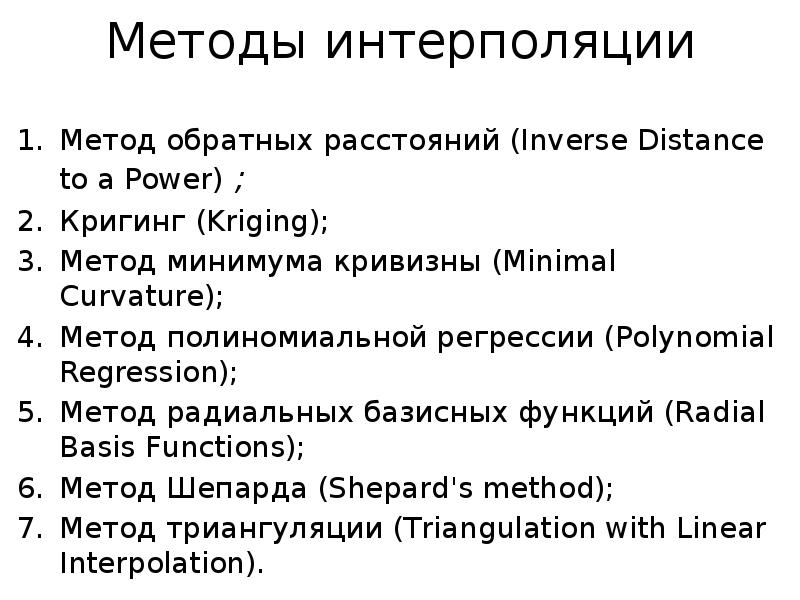 Методы интерполяции

1. Метод обратных расстояний (Inverse Distance to a Power) ;
2. Кригинг (Kriging);
3. Метод минимума кривизны (Minimal Curvature);
4. Метод полиномиальной регрессии (Polynomial Regression);
5. Метод радиальных базисных функций (Radial Basis Functions);
6. Метод Шепарда (Shepard's method);
7. Метод триангуляции (Triangulation with Linear Interpolation).